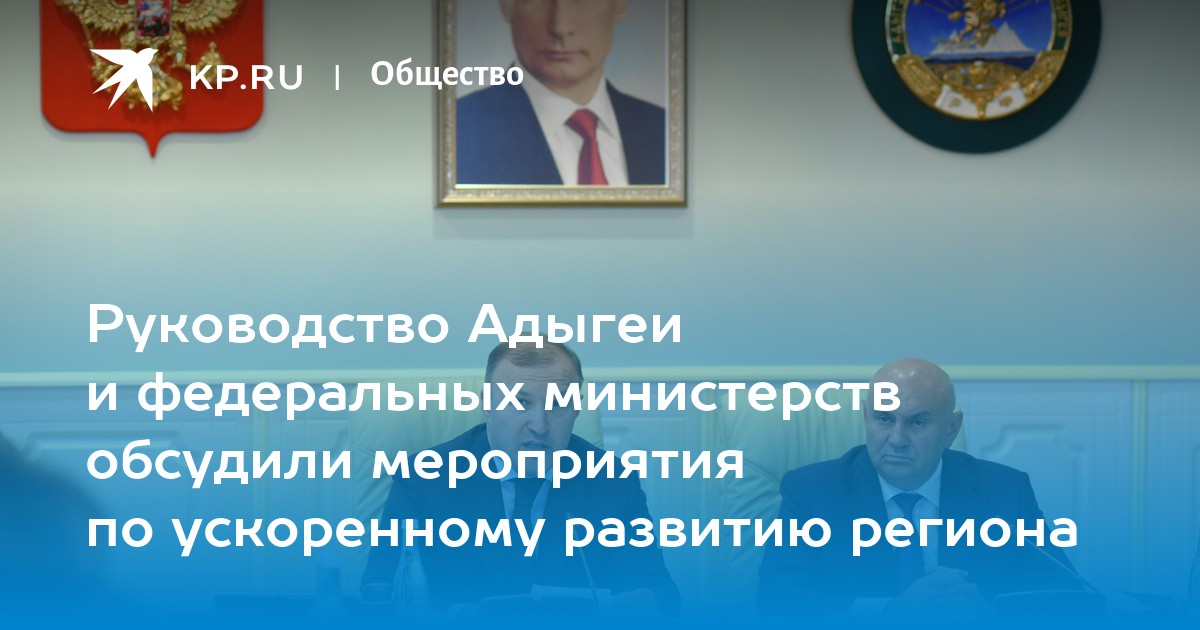 KP.RU | Общество

Руководство Адыгеи и федеральных министерств обсудили мероприятия по ускоренному развитию региона